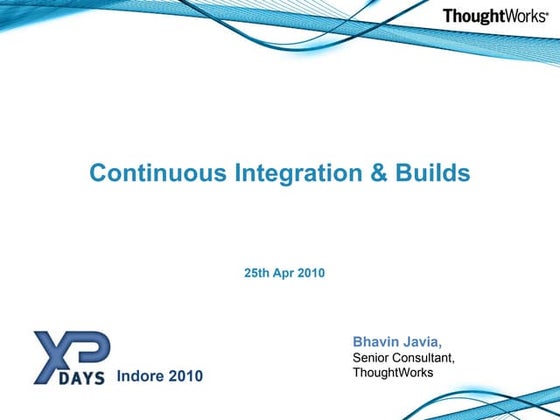 ThoughtWorks®

Continuous Integration & Builds

25th Apr 2010

XP DAYS Indore 2010

Bhavin Javia,
Senior Consultant,
ThoughtWorks